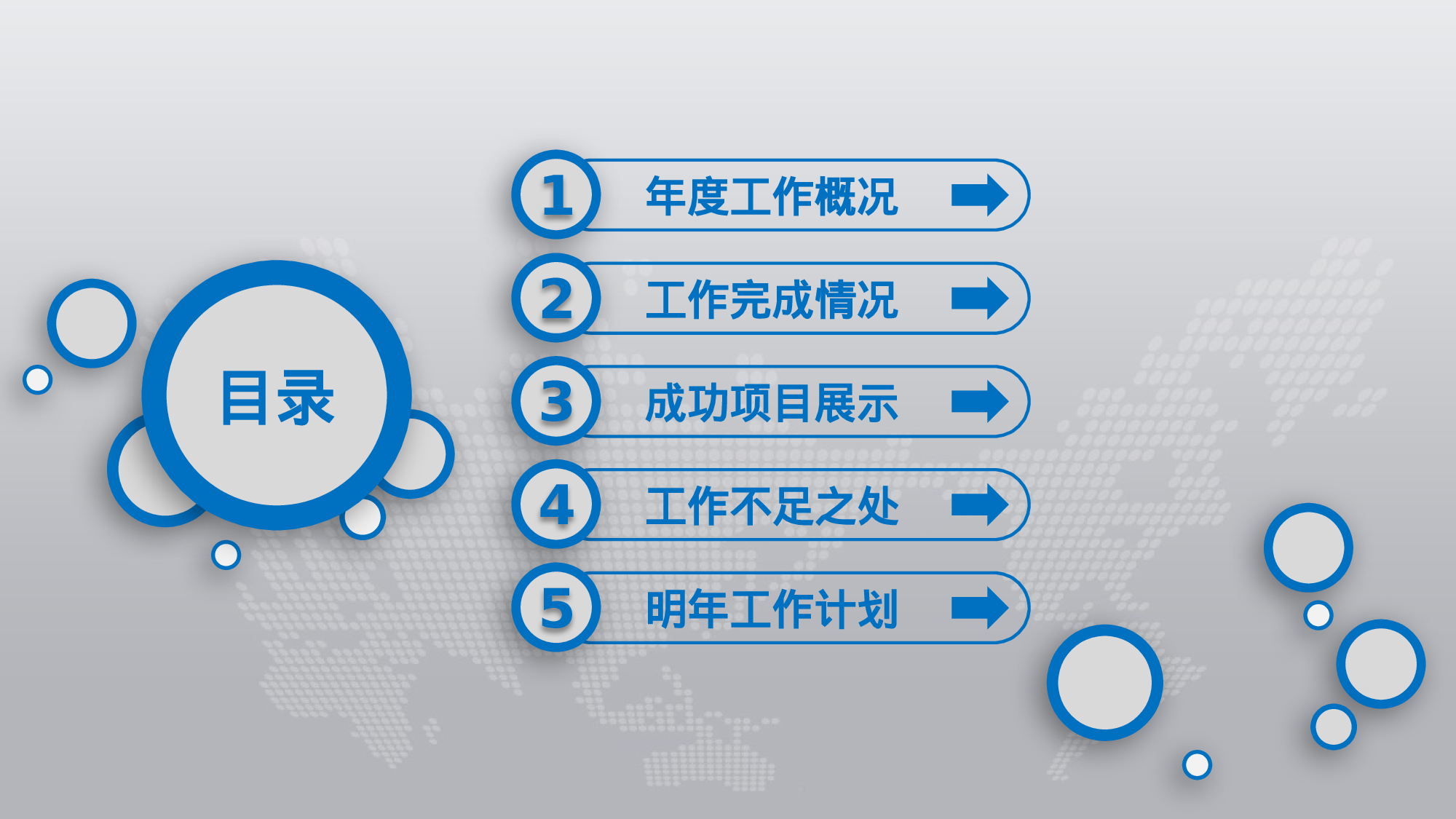 目录

1 年度工作概况

2 工作完成情况

3 成功项目展示

4 工作不足之处

5 明年工作计划